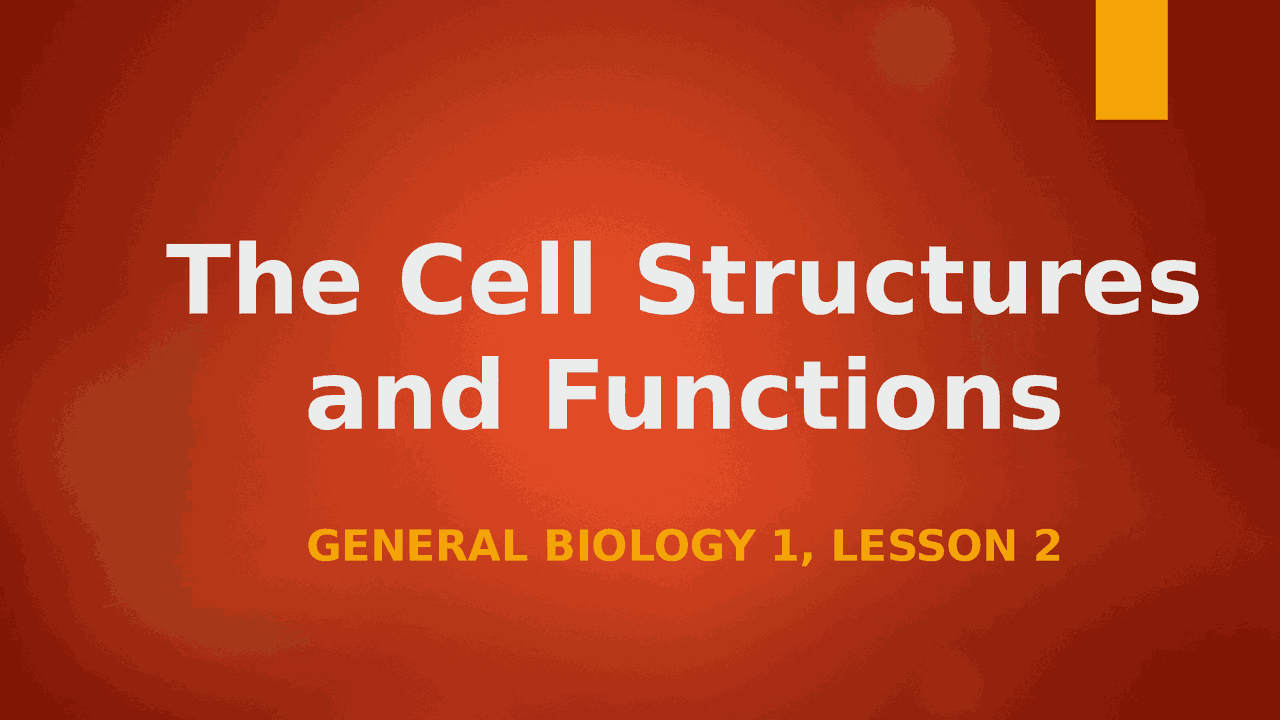 The Cell Structures and Functions

GENERAL BIOLOGY 1, LESSON 2